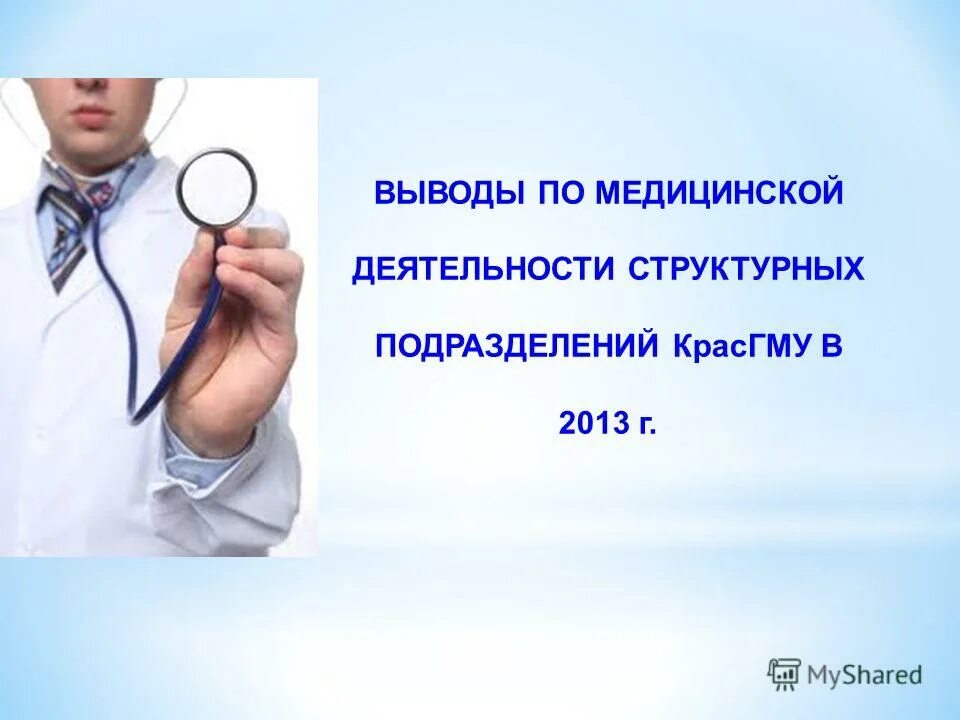 ВЫВОДЫ ПО МЕДИЦИНСКОЙ ДЕЯТЕЛЬНОСТИ СТРУКТУРНЫХ ПОДРАЗДЕЛЕНИЙ КрасГМУ В 2013 г.

MyShared